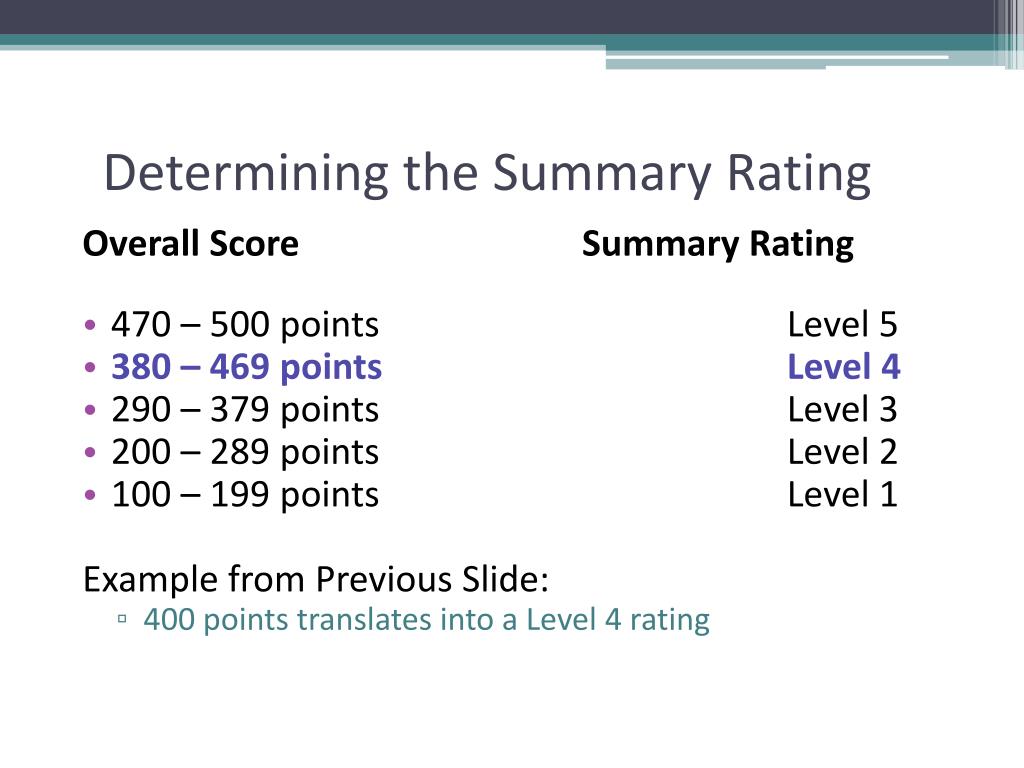 Determining the Summary Rating

Overall Score Summary Rating

• 470 – 500 points Level 5
• 380 – 469 points Level 4
• 290 – 379 points Level 3
• 200 – 289 points Level 2
• 100 – 199 points Level 1

Example from Previous Slide:
▫ 400 points translates into a Level 4 rating